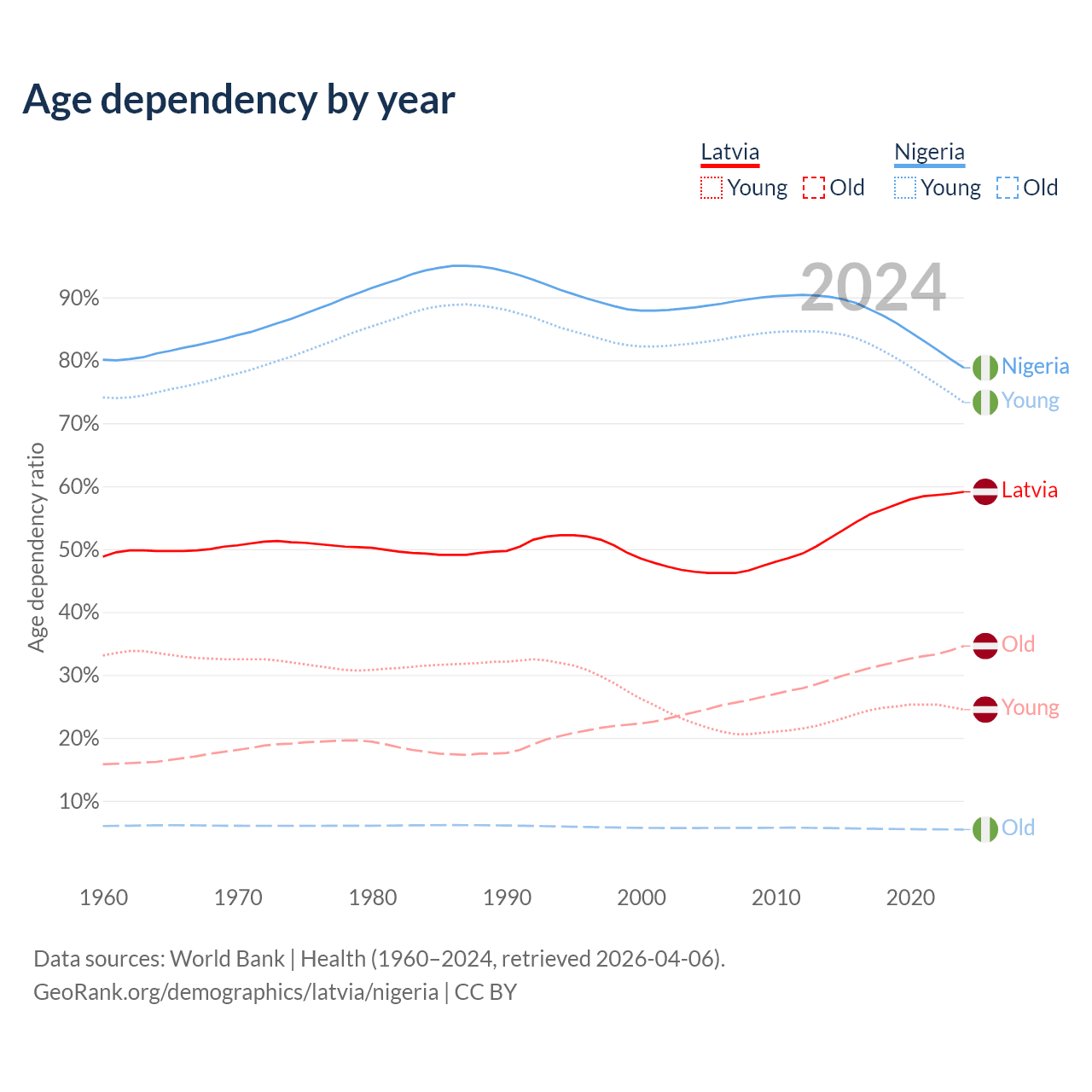 Age dependency by year

Latvia
Young Old

Nigeria
Young Old

2024

90%
80%
70%
60%
50%
40%
30%
20%
10%

Age dependency ratio

Nigeria
Young
Latvia
Old
Young
Old

1960
1970
1980
1990
2000
2010
2020

Data sources: World Bank | Health (1960–2024, retrieved 2026-04-06).
GeoRank.org/demographics/latvia/nigeria | CC BY